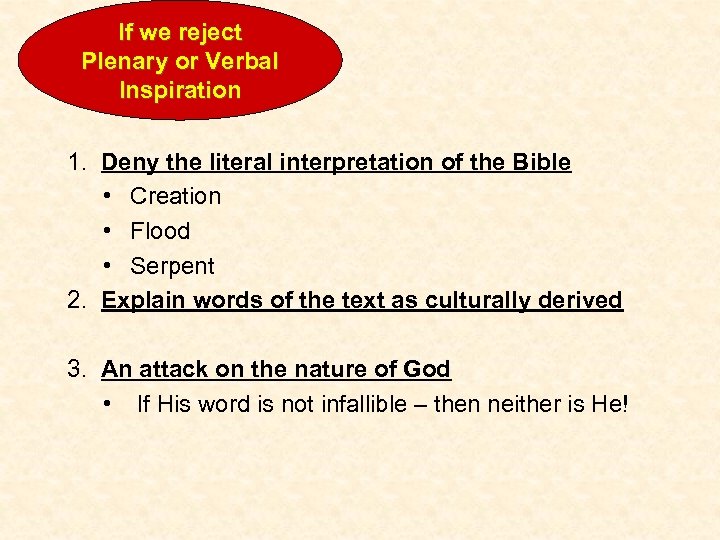 If we reject Plenary or Verbal Inspiration

1. Deny the literal interpretation of the Bible
• Creation
• Flood
• Serpent
2. Explain words of the text as culturally derived

3. An attack on the nature of God
• If His word is not infallible – then neither is He!